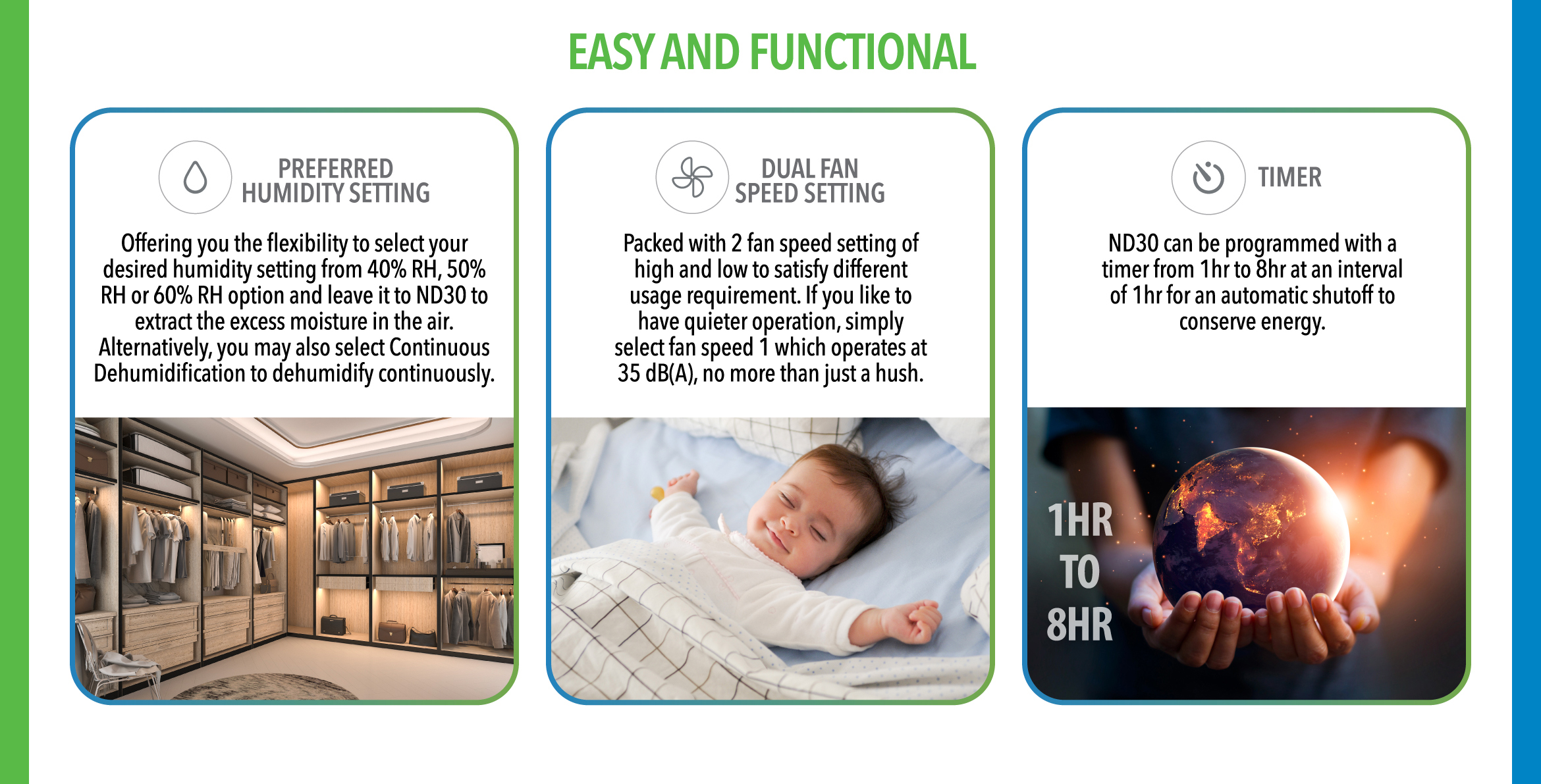 EASY AND FUNCTIONAL

PREFERRED HUMIDITY SETTING

Offering you the flexibility to select your desired humidity setting from 40% RH, 50% RH or 60% RH option and leave it to ND30 to extract the excess moisture in the air. Alternatively, you may also select Continuous Dehumidification to dehumidify continuously.

DUAL FAN SPEED SETTING

Packed with 2 fan speed setting of high and low to satisfy different usage requirement. If you like to have quieter operation, simply select fan speed 1 which operates at 35 dB(A), no more than just a hush.

TIMER

ND30 can be programmed with a timer from 1hr to 8hr at an interval of 1hr for an automatic shutoff to conserve energy.

1HR TO 8HR